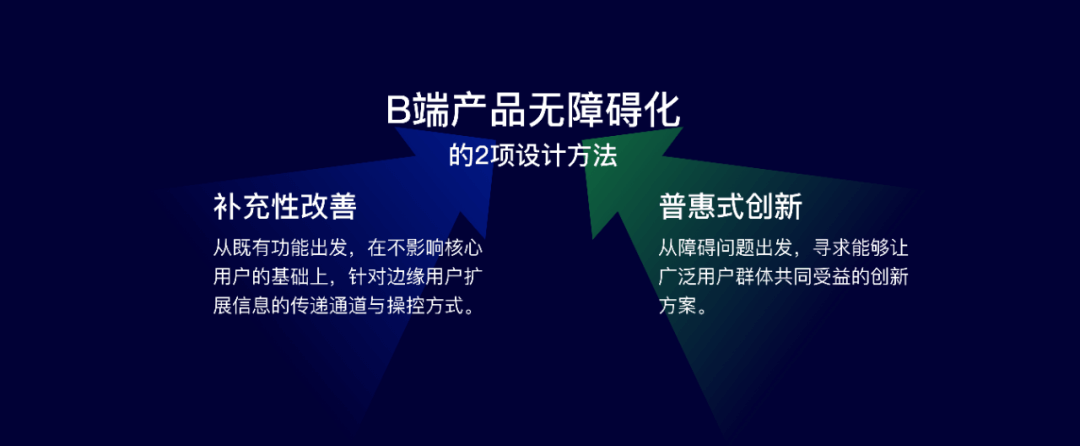 B端产品无障碍化
的2项设计方法

补充性改善
从既有功能出发，在不影响核心用户的基础上，针对边缘用户扩展信息的传递通道与操控方式。

普惠式创新
从障碍问题出发，寻求能够让广泛用户群体共同受益的创新方案。